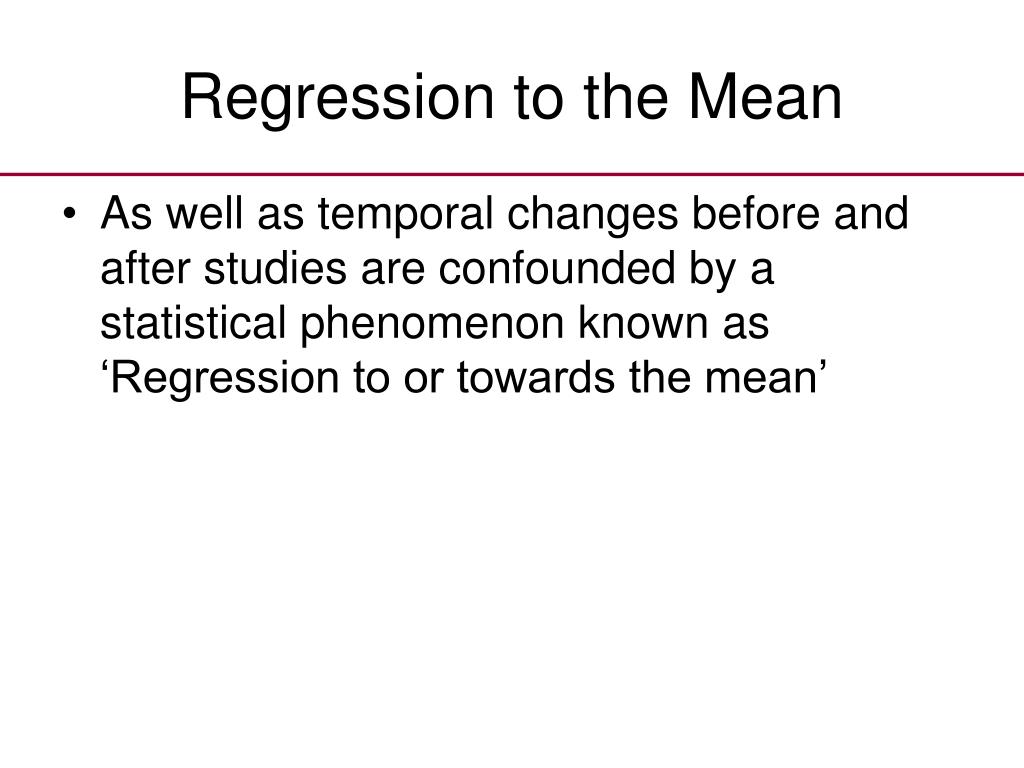 Regression to the Mean

• As well as temporal changes before and after studies are confounded by a statistical phenomenon known as ‘Regression to or towards the mean’